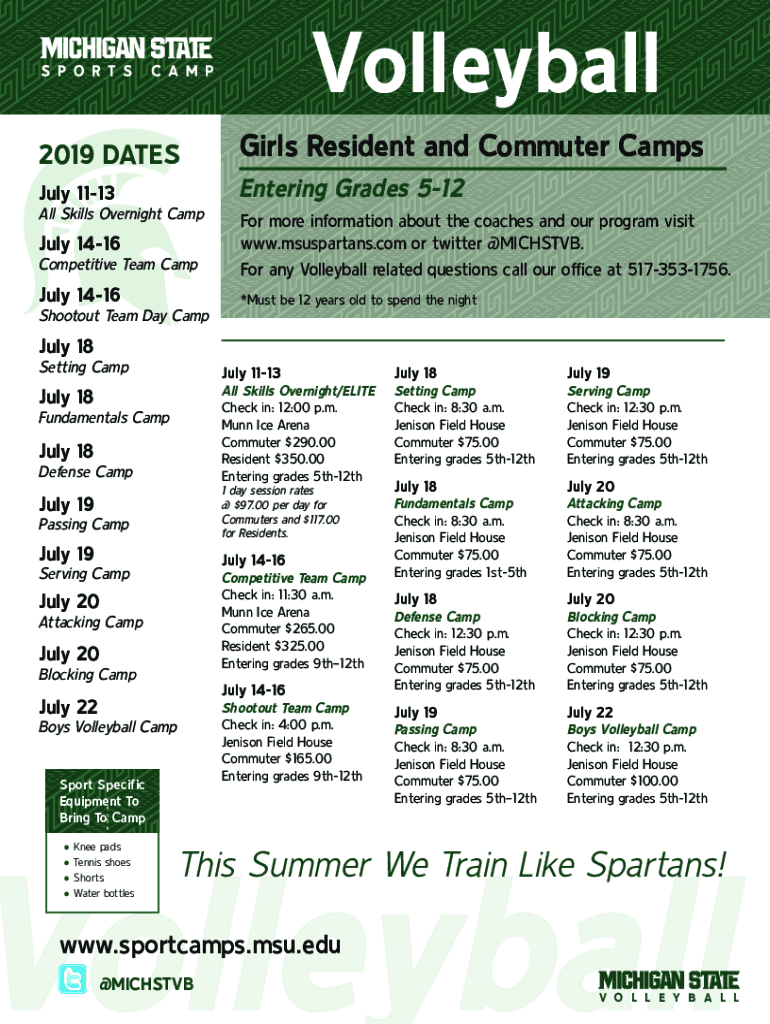 MICHIGAN STATE
SPORTS CAMP

Volleyball

2019 DATES

July 11-13
All Skills Overnight Camp

July 14-16
Competitive Team Camp

July 14-16
Shootout Team Day Camp

July 18
Setting Camp

July 18
Fundamentals Camp

July 18
Defense Camp

July 19
Passing Camp

July 19
Serving Camp

July 20
Attacking Camp

July 20
Blocking Camp

July 22
Boys Volleyball Camp

Sport Specific Equipment To Bring To Camp

• Knee pads
• Tennis shoes
• Shorts
• Water bottles

Girls Resident and Commuter Camps

Entering Grades 5-12

For more information about the coaches and our program visit www.msuspartans.com or twitter @MICHSTVB.

For any Volleyball related questions call our office at 517-353-1756.

*Must be 12 years old to spend the night

July 11-13
All Skills Overnight/ELITE
Check in: 12:00 p.m.
Munn Ice Arena
Commuter $290.00
Resident $350.00
Entering grades 5th-12th
1 day session rates @ $97.00 per day for Commuters and $117.00 for Residents.

July 14-16
Competitive Team Camp
Check in: 11:30 a.m.
Munn Ice Arena
Commuter $265.00
Resident $325.00
Entering grades 9th–12th

July 14-16
Shootout Team Camp
Check in: 4:00 p.m.
Jenison Field House
Commuter $165.00
Entering grades 9th-12th

July 18
Setting Camp
Check in: 8:30 a.m.
Jenison Field House
Commuter $75.00
Entering grades 5th-12th

July 18
Fundamentals Camp
Check in: 8:30 a.m.
Jenison Field House
Commuter $75.00
Entering grades 1st-5th

July 18
Defense Camp
Check in: 12:30 p.m.
Jenison Field House
Commuter $75.00
Entering grades 5th-12th

July 19
Passing Camp
Check in: 8:30 a.m.
Jenison Field House
Commuter $75.00
Entering grades 5th–12th

July 19
Serving Camp
Check in: 12:30 p.m.
Jenison Field House
Commuter $75.00
Entering grades 5th-12th

July 20
Attacking Camp
Check in: 8:30 a.m.
Jenison Field House
Commuter $75.00
Entering grades 5th-12th

July 20
Blocking Camp
Check in: 12:30 p.m.
Jenison Field House
Commuter $75.00
Entering grades 5th-12th

July 22
Boys Volleyball Camp
Check in: 12:30 p.m.
Jenison Field House
Commuter $100.00
Entering grades 5th-12th

This Summer We Train Like Spartans!

Volleyball

www.sportcamps.msu.edu

@MICHSTVB

MICHIGAN STATE
VOLLEYBALL